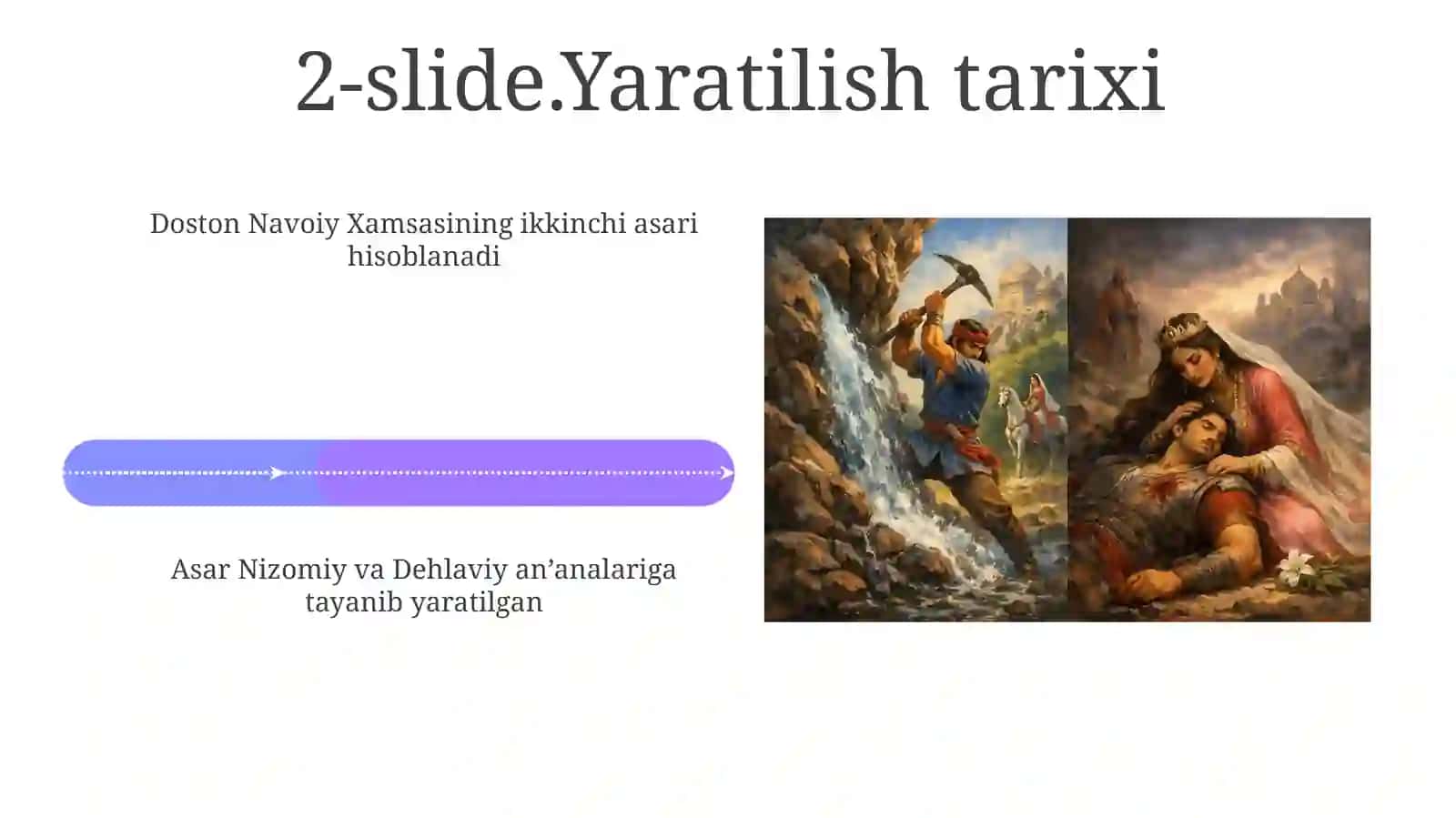 2-slide.Yaratilish tarixi

Doston Navoiy Xamsasining ikkinchi asari hisoblanadi

Asar Nizomiy va Dehlaviy an’analariga tayanib yaratilgan